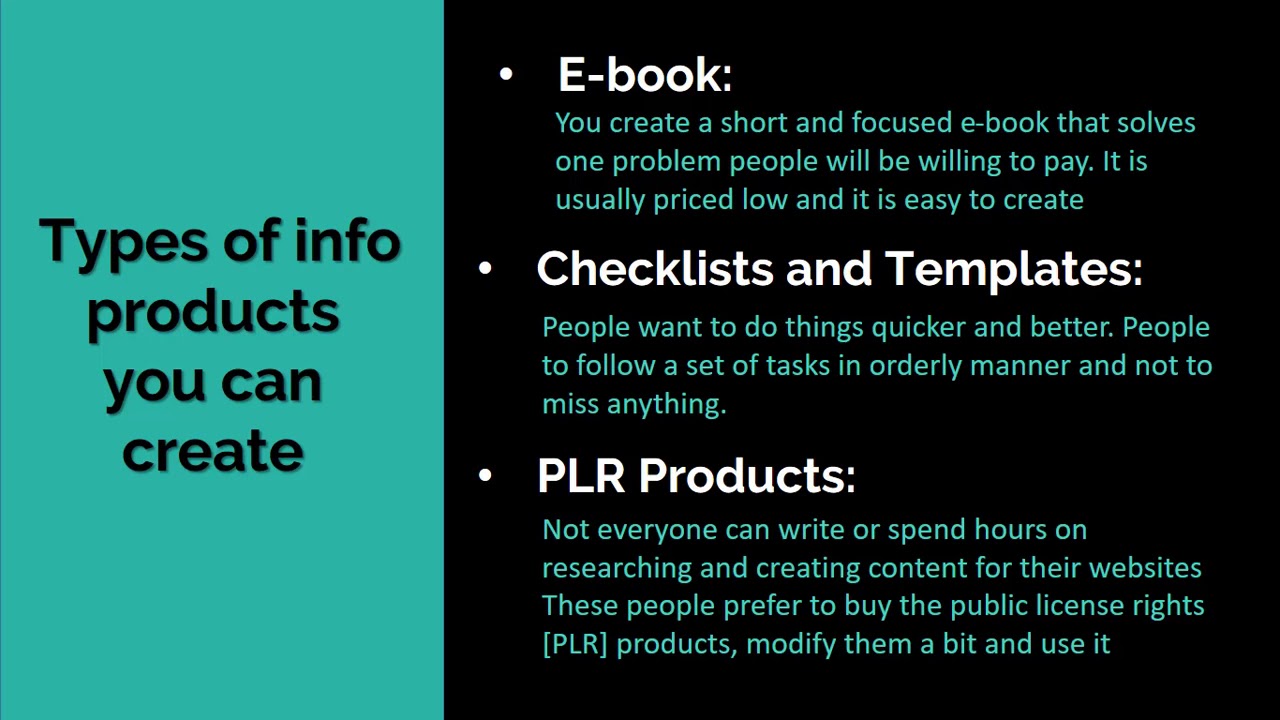 Types of info products you can create

• E-book:
You create a short and focused e-book that solves one problem people will be willing to pay. It is usually priced low and it is easy to create

• Checklists and Templates:
People want to do things quicker and better. People to follow a set of tasks in orderly manner and not to miss anything.

• PLR Products:
Not everyone can write or spend hours on researching and creating content for their websites These people prefer to buy the public license rights [PLR] products, modify them a bit and use it